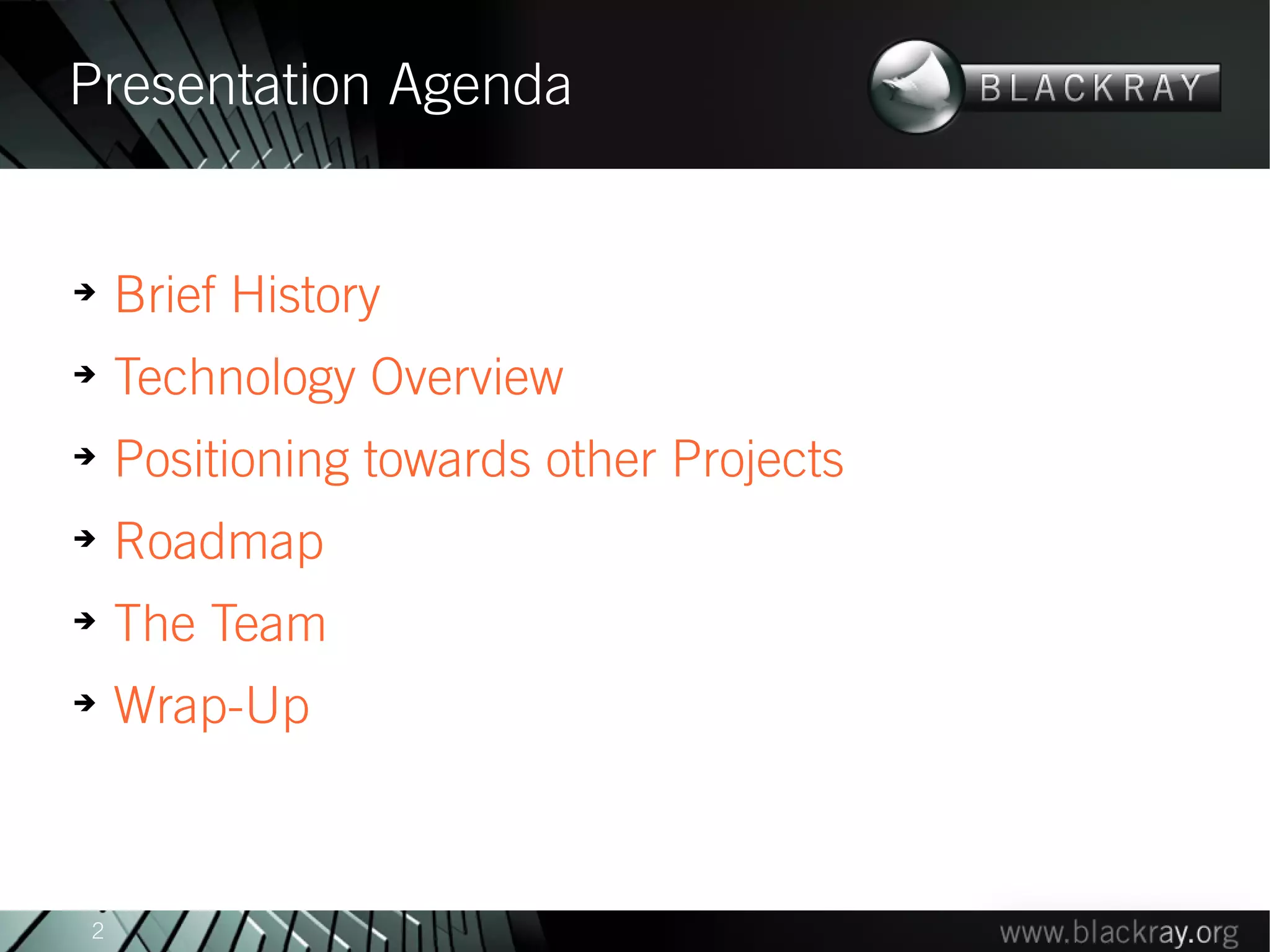 Presentation Agenda

BLACKRAY

➔ Brief History
➔ Technology Overview
➔ Positioning towards other Projects
➔ Roadmap
➔ The Team
➔ Wrap-Up

2

www.blackray.org